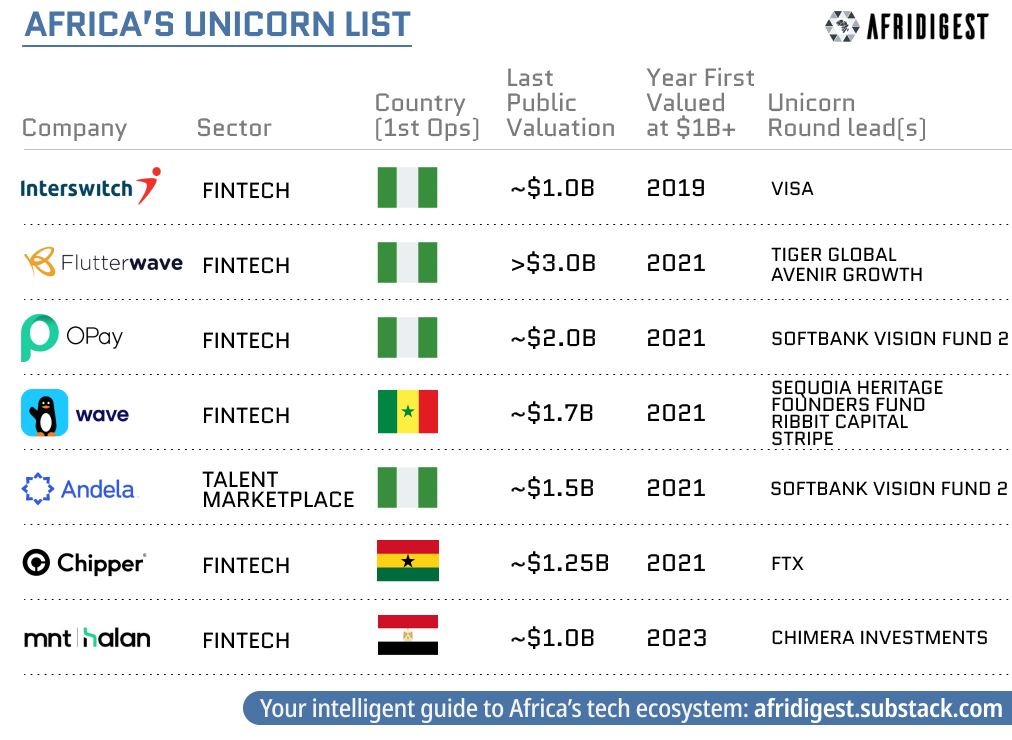 AFRICA'S UNICORN LIST

AFRIDIGEST

| Company | Sector | Country (1st Ops) | Last Public Valuation | Year First Valued at \$1B+ | Unicorn Round lead(s) |
|---|---|---|---|---|---|
| Interswitch | FINTECH | | ~\$1.0B | 2019 | VISA |
| Flutterwave | FINTECH | | >\$3.0B | 2021 | TIGER GLOBAL AVENIR GROWTH |
| OPay | FINTECH | | ~\$2.0B | 2021 | SOFTBANK VISION FUND 2 |
| wave | FINTECH | | ~\$1.7B | 2021 | SEQUOIA HERITAGE FOUNDERS FUND RIBBIT CAPITAL STRIPE |
| Andela | TALENT MARKETPLACE | | ~\$1.5B | 2021 | SOFTBANK VISION FUND 2 |
| Chipper | FINTECH | | ~\$1.25B | 2021 | FTX |
| mnt halan | FINTECH | | ~\$1.0B | 2023 | CHIMERA INVESTMENTS |

Your intelligent guide to Africa's tech ecosystem: afridigest.substack.com